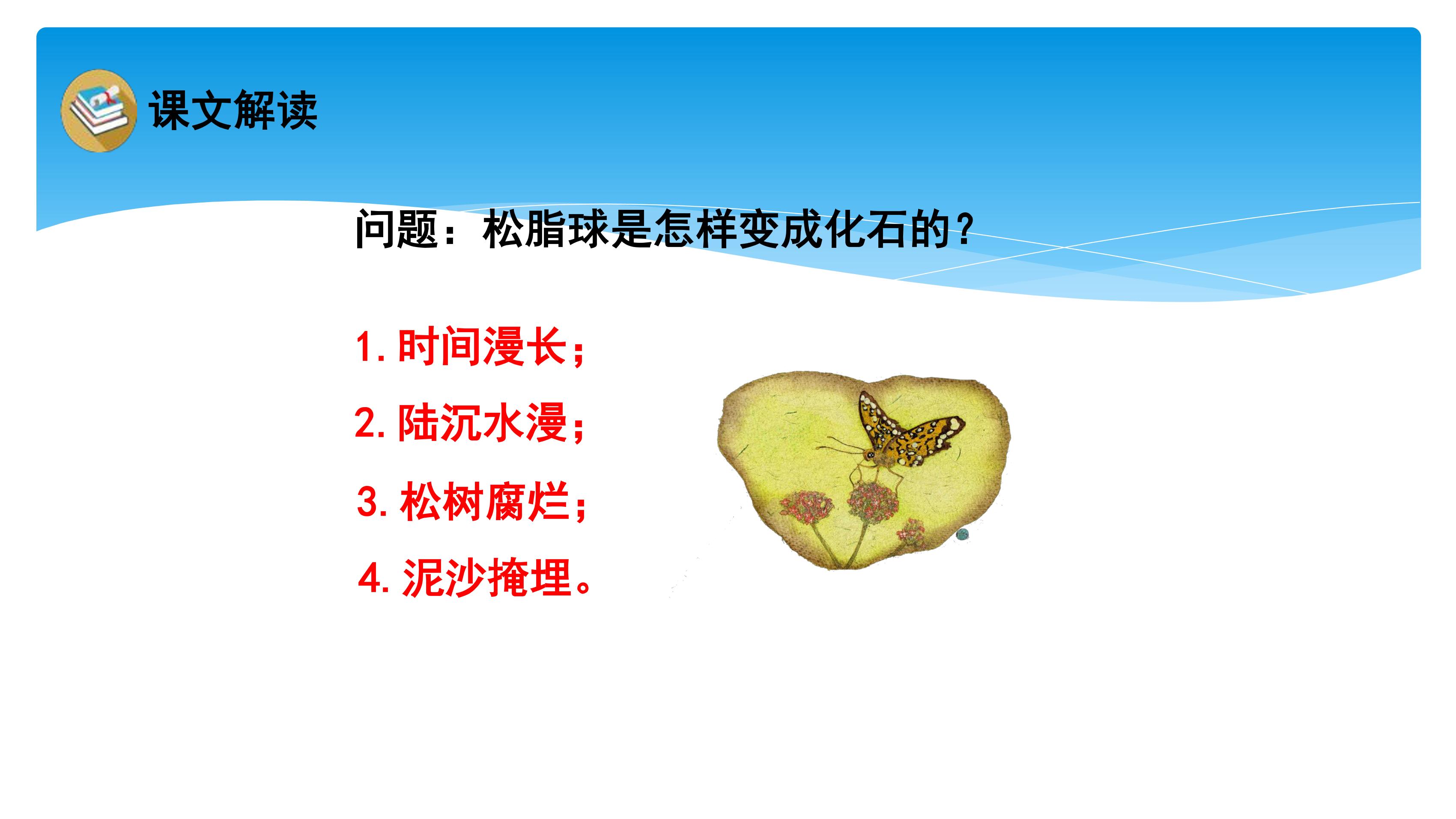 课文解读

问题：松脂球是怎样变成化石的？

1. 时间漫长；

2. 陆沉水漫；

3. 松树腐烂；

4. 泥沙掩埋。